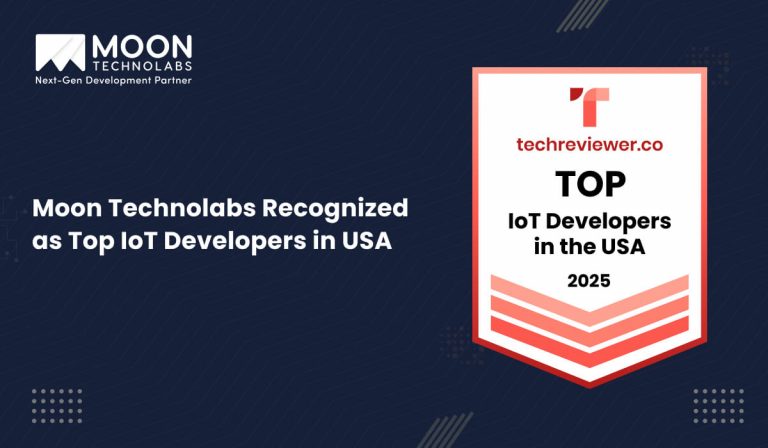 MOON TECHNOLABS
Next-Gen Development Partner

Moon Technolabs Recognized as Top IoT Developers in USA

techreviewer.co
TOP
IoT Developers in the USA
2025